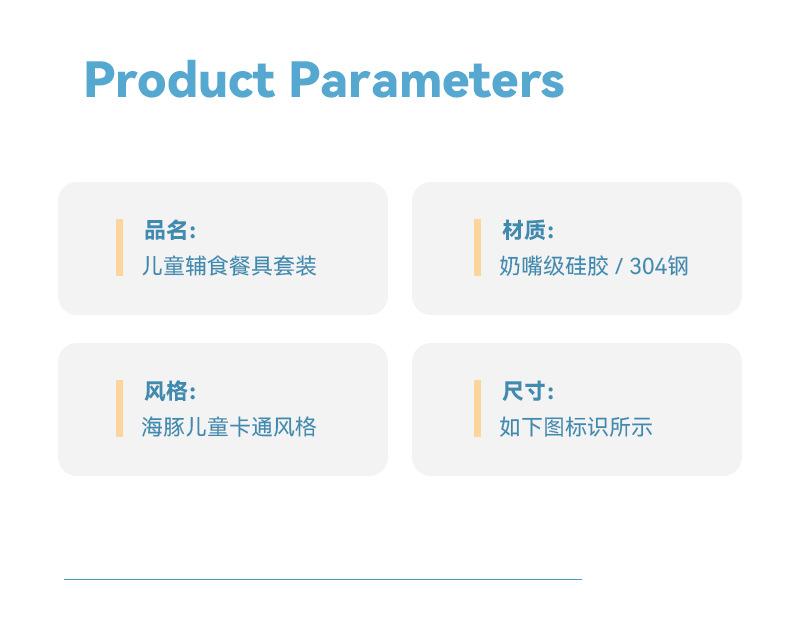 Product Parameters

品名:
儿童辅食餐具套装

材质:
奶嘴级硅胶 / 304钢

风格:
海豚儿童卡通风格

尺寸:
如下图标识所示